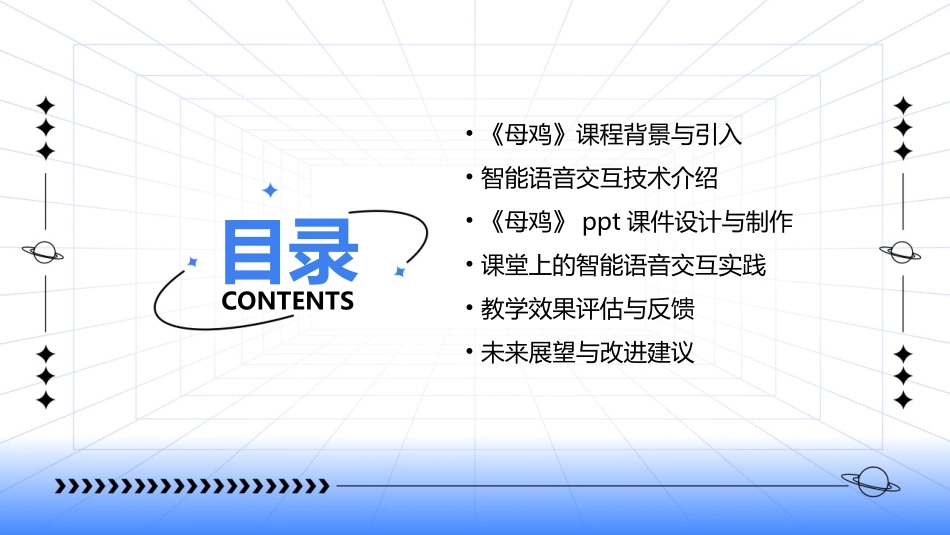 目录
CONTENTS

• 《母鸡》课程背景与引入
• 智能语音交互技术介绍
• 《母鸡》 ppt 课件设计与制作
• 课堂上的智能语音交互实践
• 教学效果评估与反馈
• 未来展望与改进建议